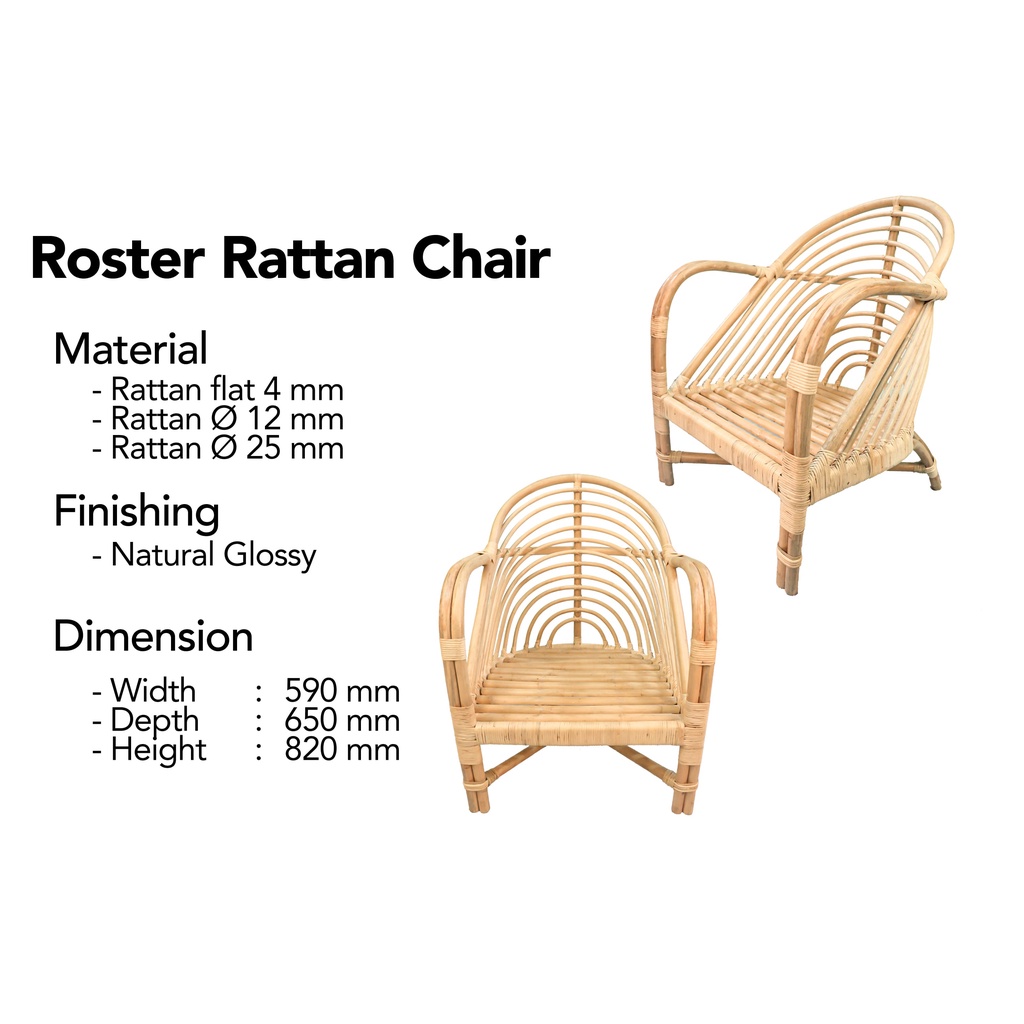 Roster Rattan Chair

Material
- Rattan flat 4 mm
- Rattan Ø 12 mm
- Rattan Ø 25 mm

Finishing
- Natural Glossy

Dimension
- Width : 590 mm
- Depth : 650 mm
- Height : 820 mm